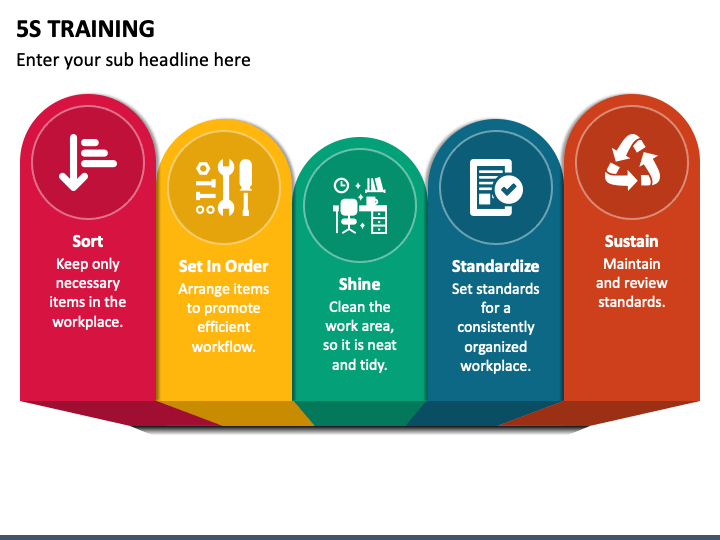 5S TRAINING

Enter your sub headline here

Sort
Keep only necessary items in the workplace.

Set In Order
Arrange items to promote efficient workflow.

Shine
Clean the work area, so it is neat and tidy.

Standardize
Set standards for a consistently organized workplace.

Sustain
Maintain and review standards.